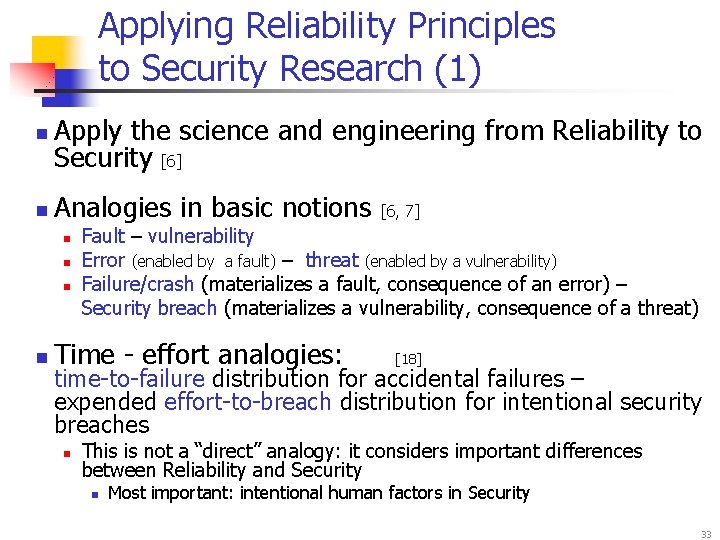 Applying Reliability Principles to Security Research (1)

Apply the science and engineering from Reliability to Security [6]

Analogies in basic notions [6, 7]
Fault – vulnerability
Error (enabled by a fault) – threat (enabled by a vulnerability)
Failure/crash (materializes a fault, consequence of an error) – Security breach (materializes a vulnerability, consequence of a threat)

Time - effort analogies: [18]
time-to-failure distribution for accidental failures – expended effort-to-breach distribution for intentional security breaches
This is not a "direct" analogy: it considers important differences between Reliability and Security
Most important: intentional human factors in Security

33